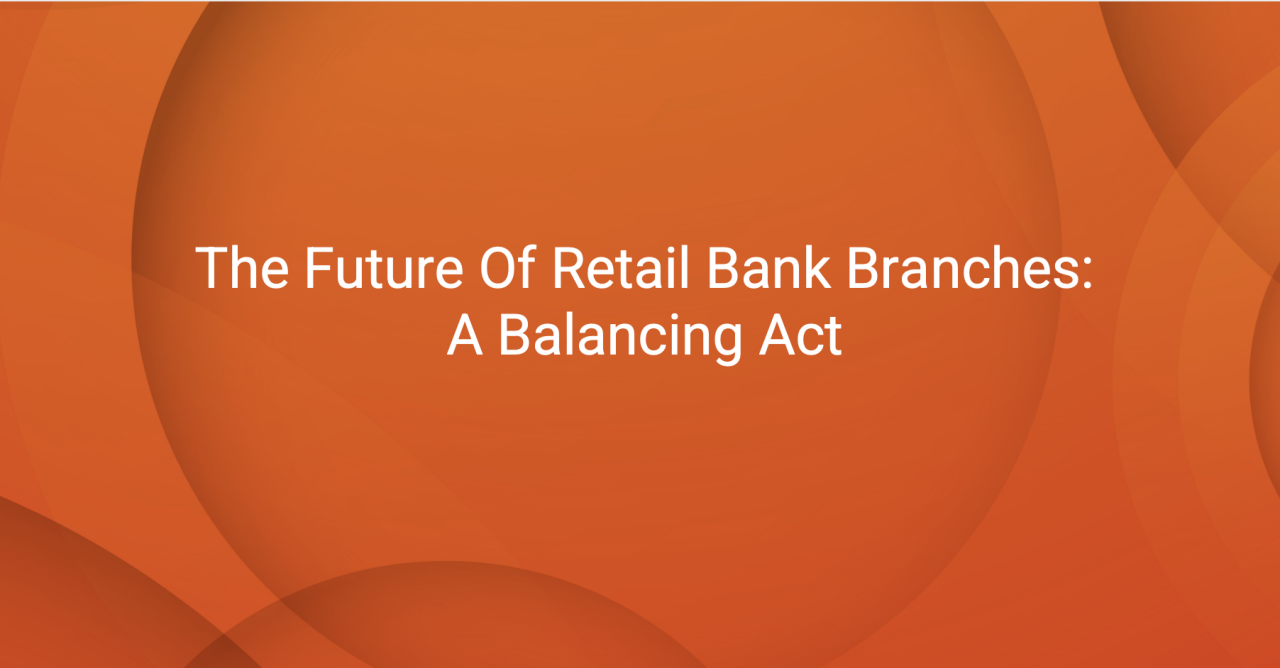 The Future Of Retail Bank Branches: A Balancing Act